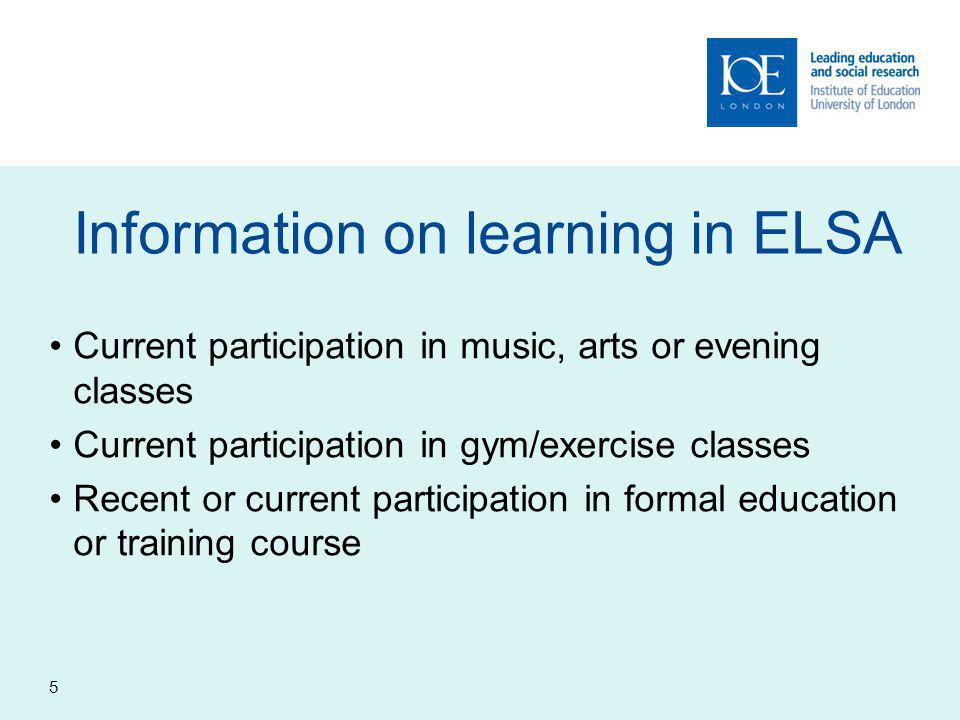 IOE
LONDON

Leading education and social research
Institute of Education
University of London

Information on learning in ELSA

• Current participation in music, arts or evening classes
• Current participation in gym/exercise classes
• Recent or current participation in formal education or training course

5